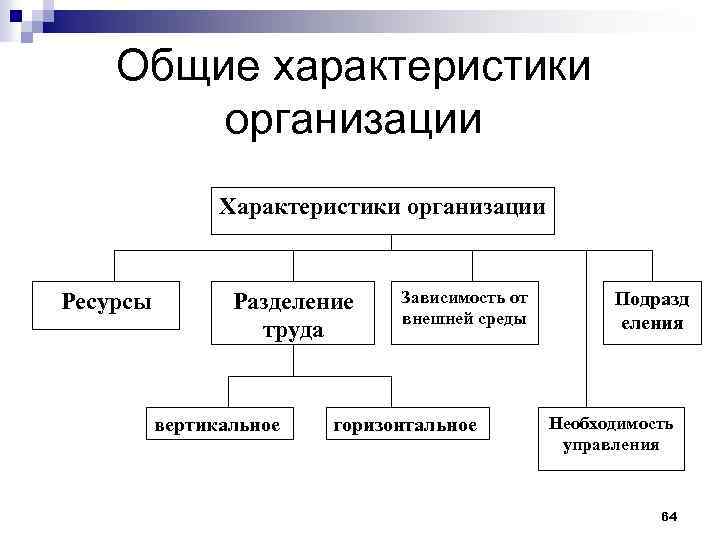 Общие характеристики организации

Характеристики организации

Ресурсы

Разделение труда

Зависимость от внешней среды

Подразд еления

вертикальное

горизонтальное

Необходимость управления

64